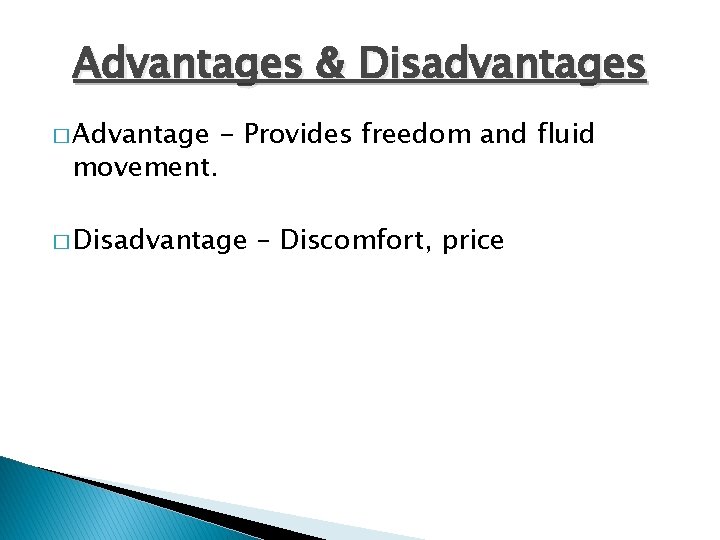 Advantages & Disadvantages

□ Advantage - Provides freedom and fluid movement.

□ Disadvantage – Discomfort, price